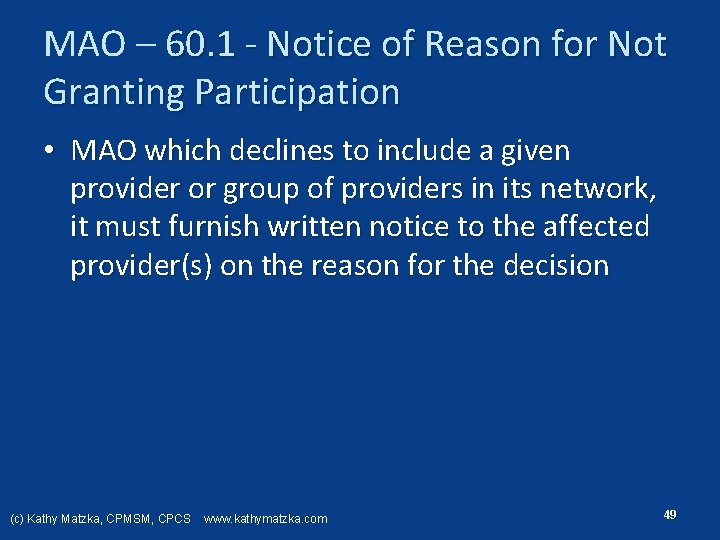 MAO – 60.1 - Notice of Reason for Not Granting Participation

• MAO which declines to include a given provider or group of providers in its network, it must furnish written notice to the affected provider(s) on the reason for the decision

(c) Kathy Matzka, CPMSM, CPCS www.kathymatzka.com

49